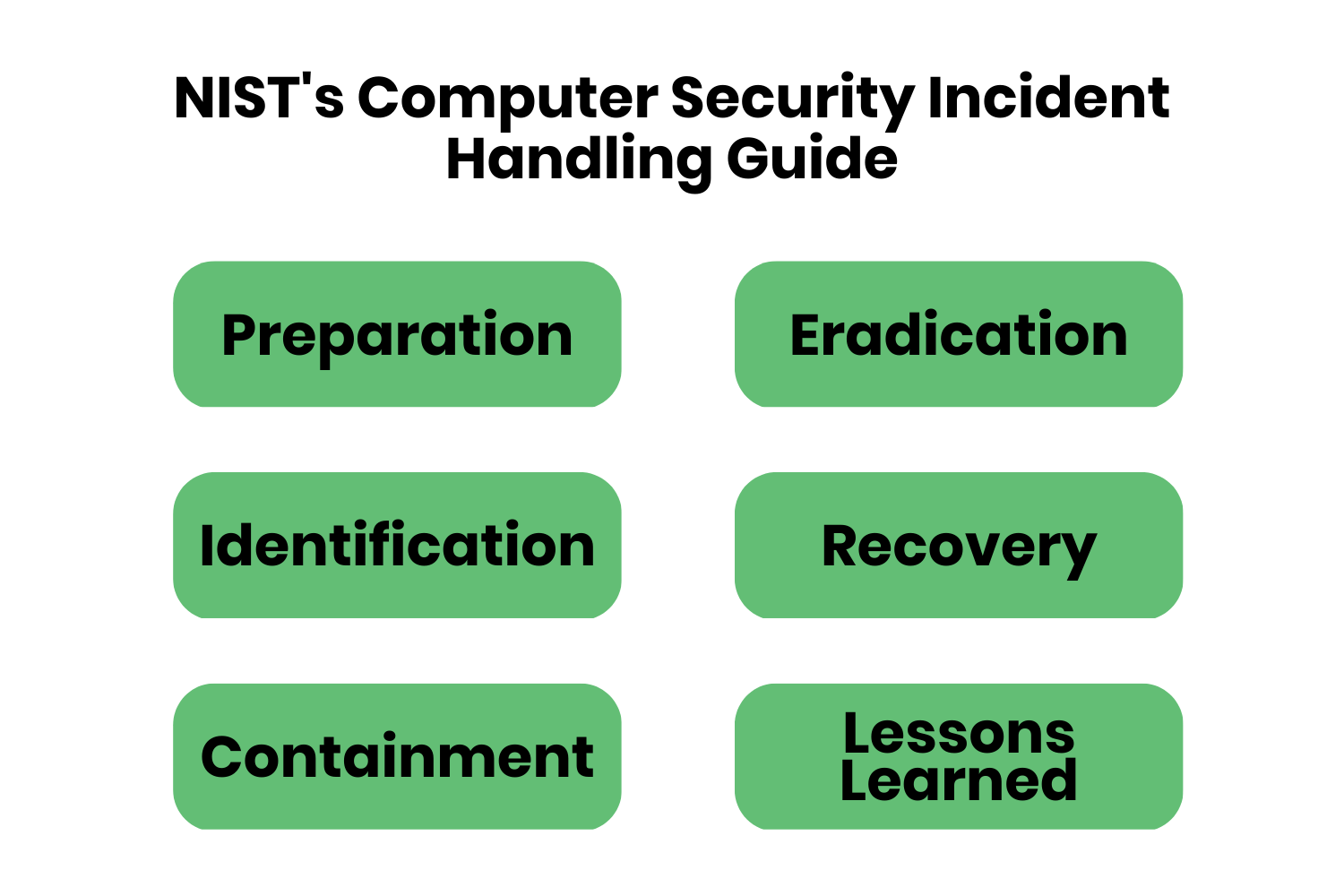 NIST's Computer Security Incident Handling Guide

Preparation

Identification

Containment

Eradication

Recovery

Lessons Learned